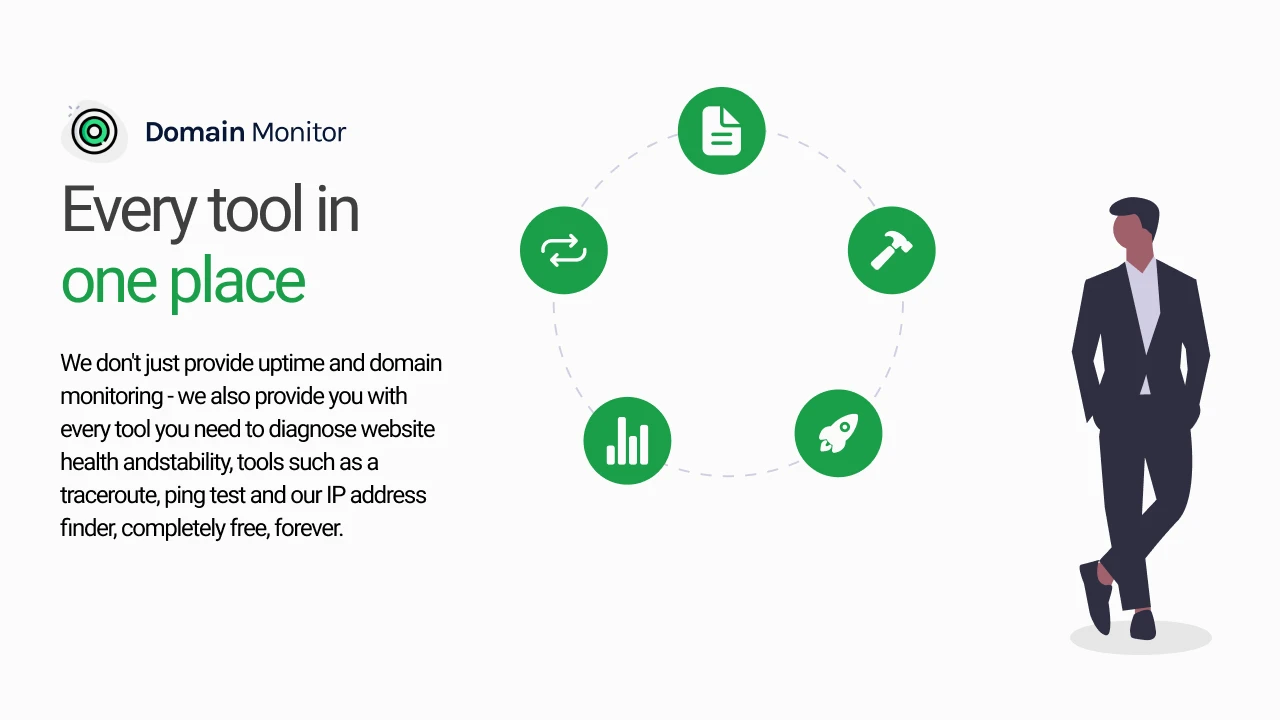 Domain Monitor

Every tool in one place

We don't just provide uptime and domain monitoring - we also provide you with every tool you need to diagnose website health andstability, tools such as a traceroute, ping test and our IP address finder, completely free, forever.